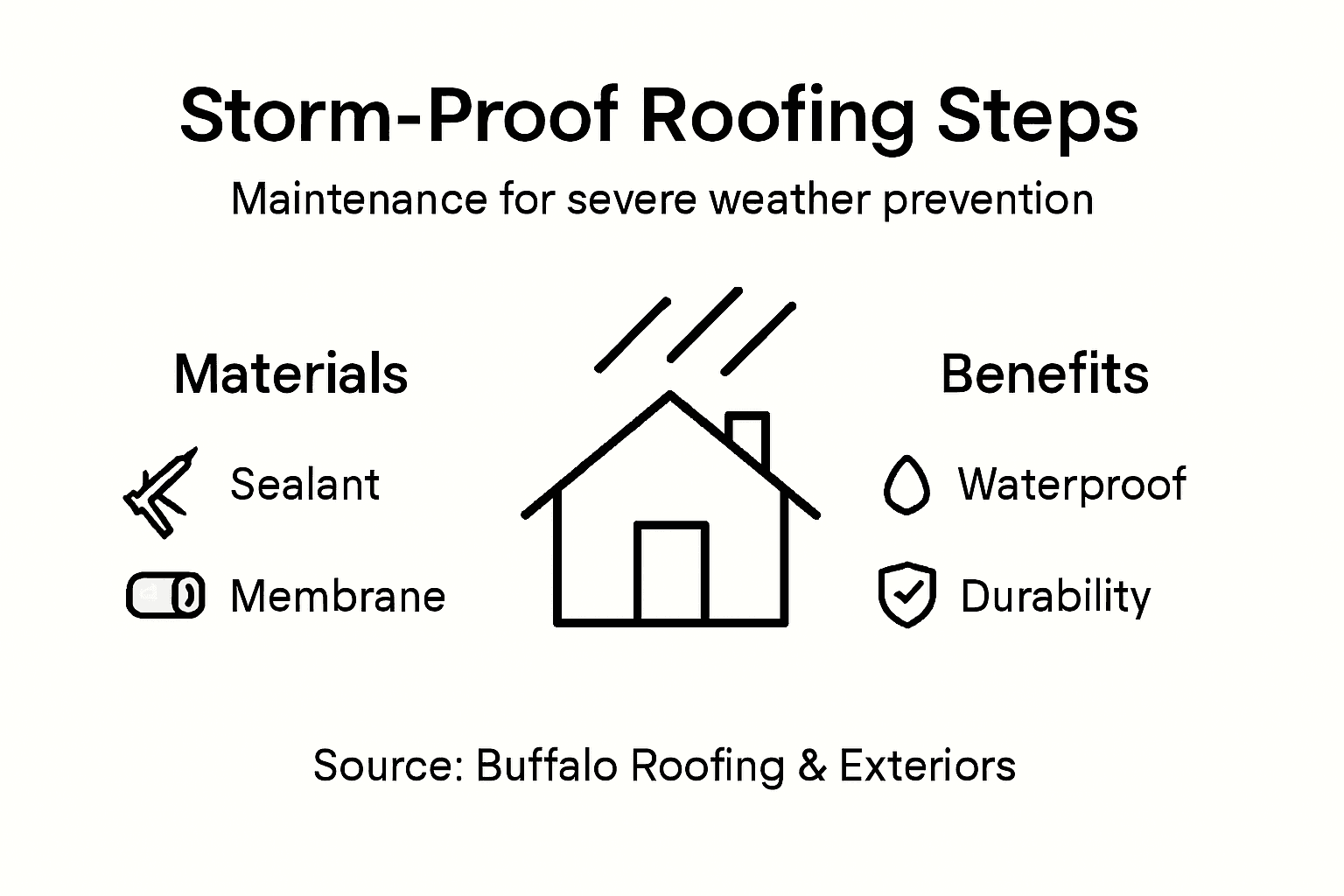 Storm-Proof Roofing Steps

Maintenance for severe weather prevention

Materials

Sealant

Membrane

Benefits

Waterproof

Durability

Source: Buffalo Roofing & Exteriors